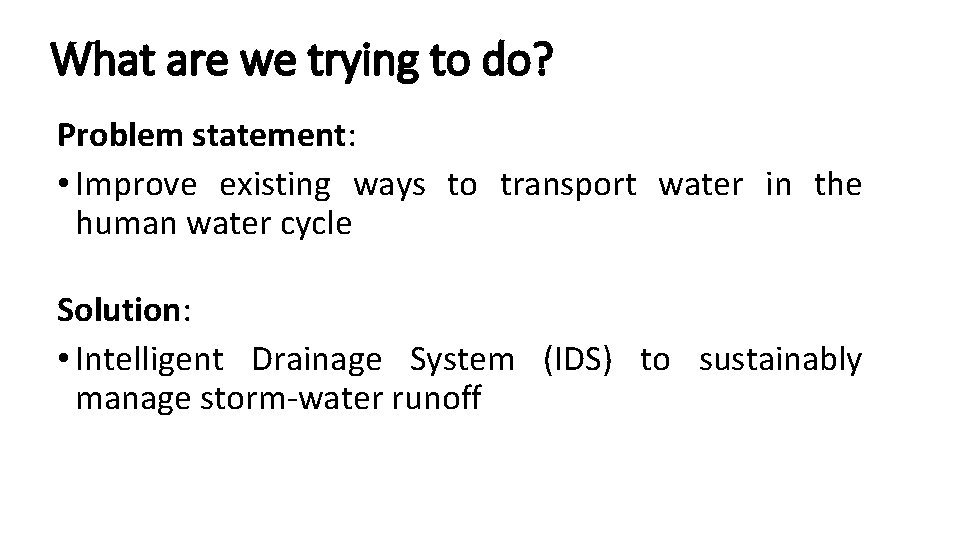 What are we trying to do?

Problem statement:

• Improve existing ways to transport water in the human water cycle

Solution:

• Intelligent Drainage System (IDS) to sustainably manage storm-water runoff